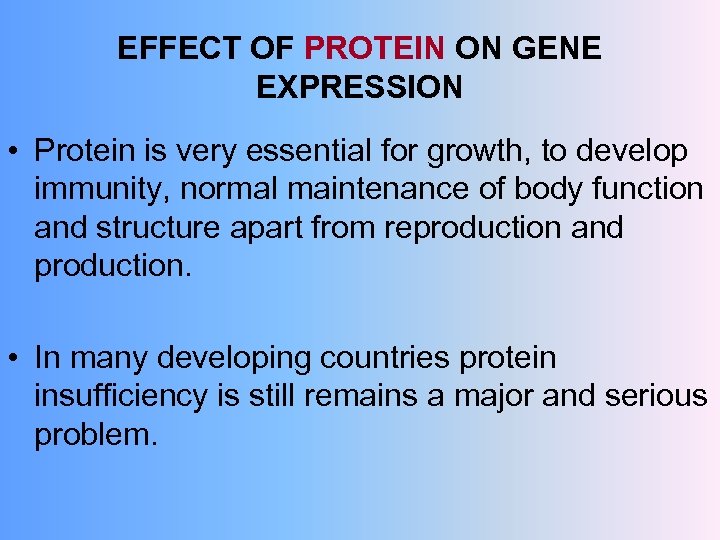 EFFECT OF PROTEIN ON GENE EXPRESSION

• Protein is very essential for growth, to develop immunity, normal maintenance of body function and structure apart from reproduction and production.

• In many developing countries protein insufficiency is still remains a major and serious problem.